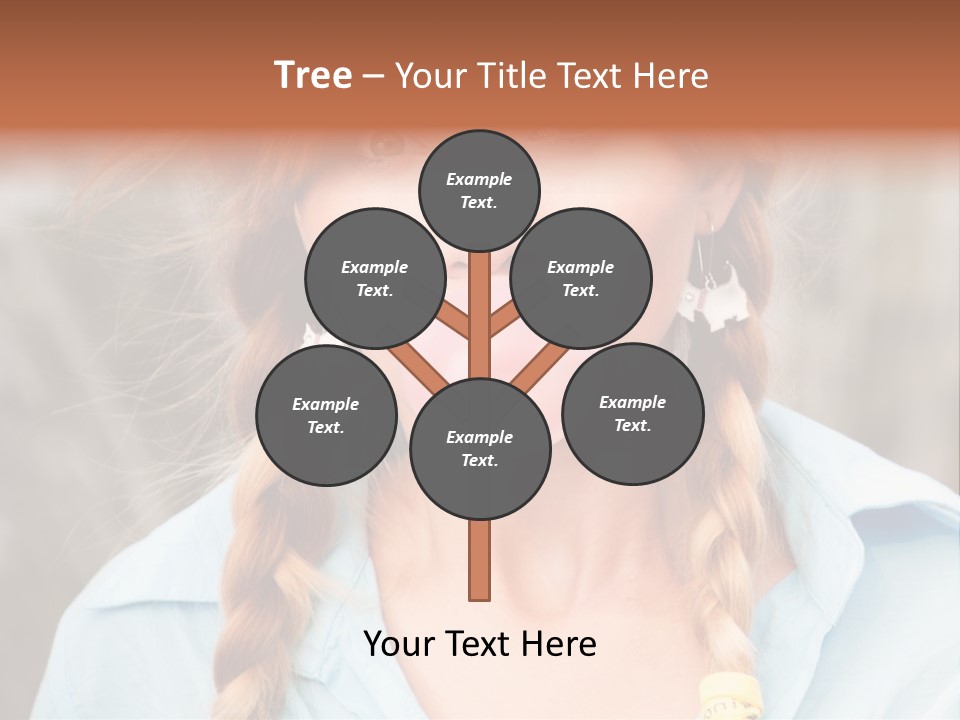 Tree – Your Title Text Here

Example Text.

Example Text.

Example Text.

Example Text.

Example Text.

Example Text.

Your Text Here